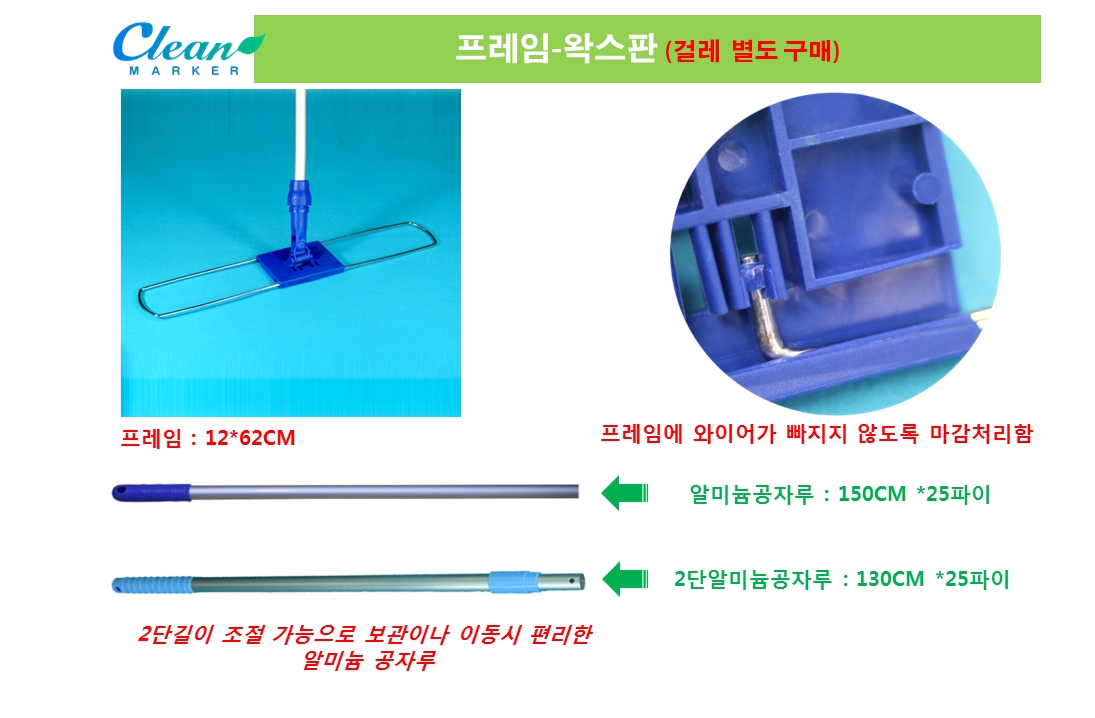 Clean MARKER

프레임-왁스판 (걸레 별도 구매)

프레임 : 12*62CM

프레임에 와이어가 빠지지 않도록 마감처리함

알미늄공자루 : 150CM *25파이

2단알미늄공자루 : 130CM *25파이

2단길이 조절 가능으로 보관이나 이동시 편리한 알미늄 공자루